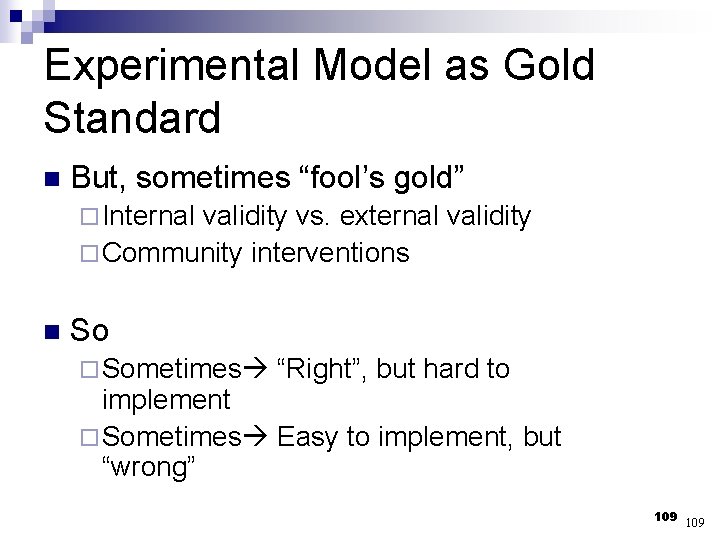 Experimental Model as Gold Standard

■ But, sometimes “fool’s gold”
 □ Internal validity vs. external validity
 □ Community interventions

■ So
 □ Sometimes→ “Right”, but hard to implement
 □ Sometimes→ Easy to implement, but “wrong”

109 109